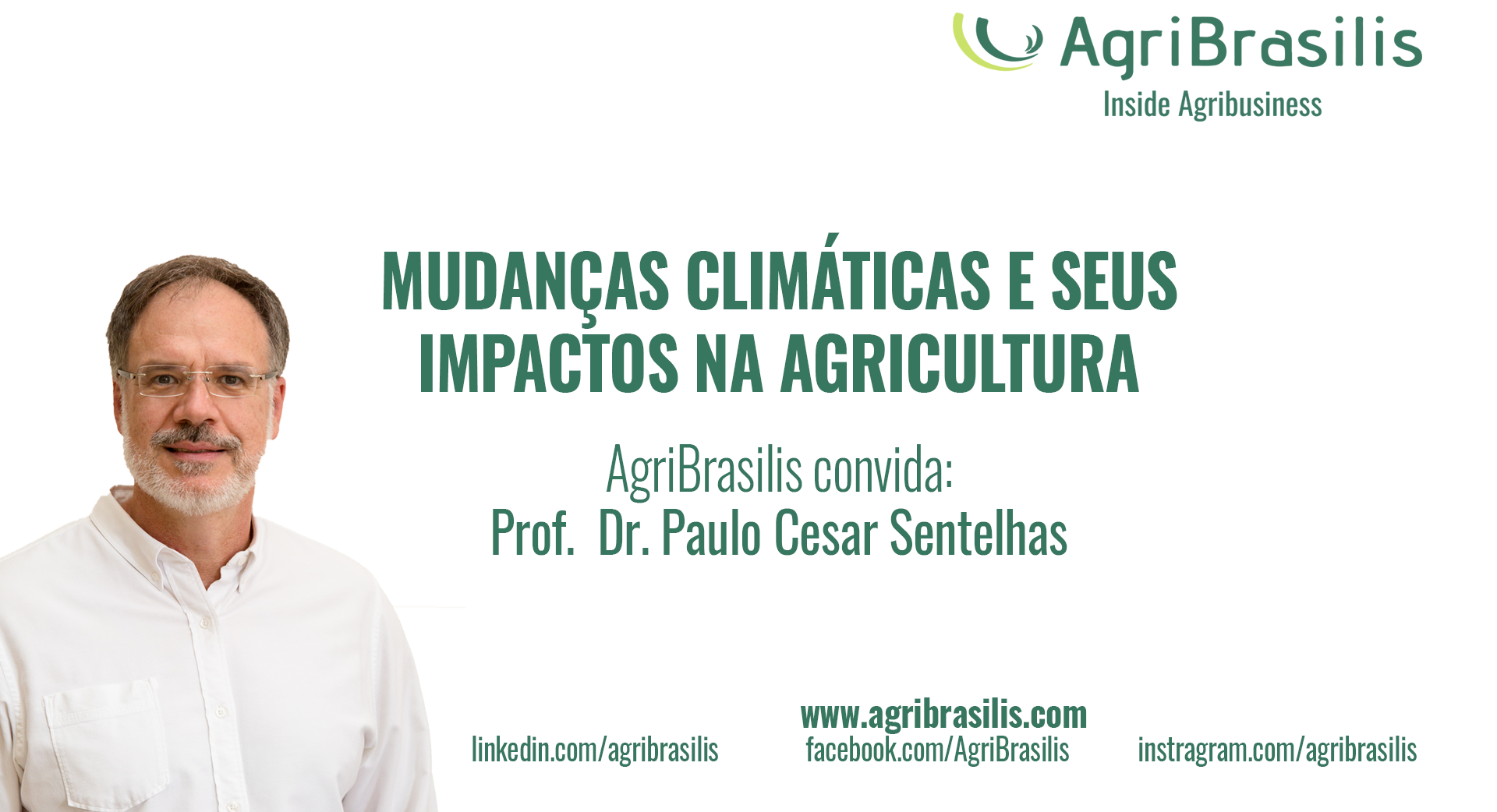 AgriBrasilis
Inside Agribusiness

MUDANÇAS CLIMÁTICAS E SEUS IMPACTOS NA AGRICULTURA

AgriBrasilis convida:
Prof. Dr. Paulo Cesar Sentelhas

www.agribrasilis.com
linkedin.com/agribrasilis
facebook.com/AgriBrasilis
instragram.com/agribrasilis